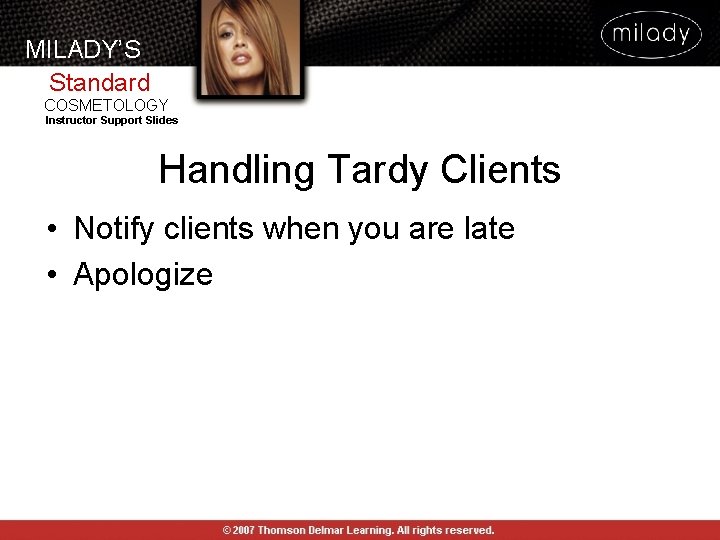 MILADY'S
Standard
COSMETOLOGY
Instructor Support Slides

milady

Handling Tardy Clients

• Notify clients when you are late
• Apologize

© 2007 Thomson Delmar Learning. All rights reserved.